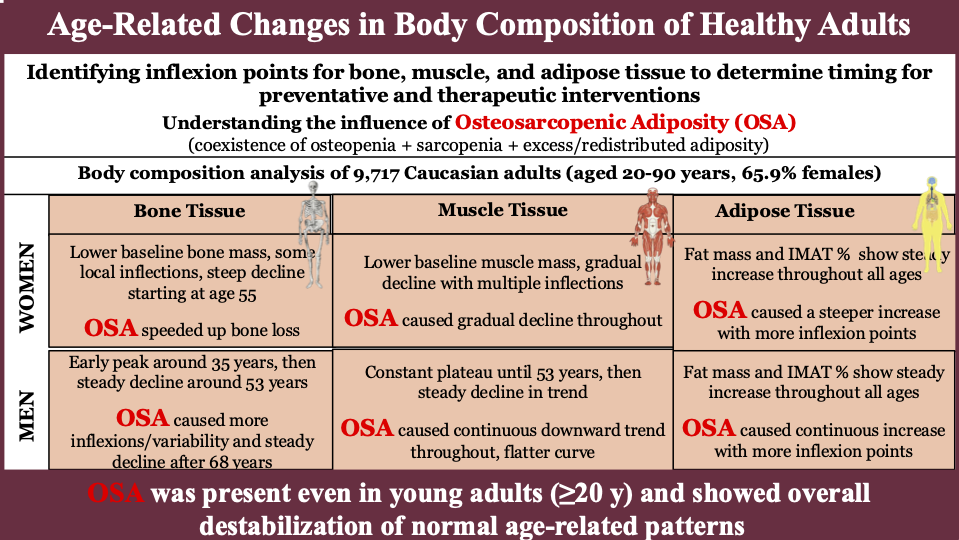 Age-Related Changes in Body Composition of Healthy Adults

Identifying inflexion points for bone, muscle, and adipose tissue to determine timing for preventative and therapeutic interventions

Understanding the influence of Osteosarcopenic Adiposity (OSA)

(coexistence of osteopenia + sarcopenia + excess/redistributed adiposity)

Body composition analysis of 9,717 Caucasian adults (aged 20-90 years, 65.9% females)

| | Bone Tissue | Muscle Tissue | Adipose Tissue |
|---|---|---|---|
| WOMEN | Lower baseline bone mass, some local inflections, steep decline starting at age 55 OSA speeded up bone loss | Lower baseline muscle mass, gradual decline with multiple inflections OSA caused gradual decline throughout | Fat mass and IMAT % show steady increase throughout all ages OSA caused a steeper increase with more inflexion points |
| MEN | Early peak around 35 years, then steady decline around 53 years OSA caused more inflexions/variability and steady decline after 68 years | Constant plateau until 53 years, then steady decline in trend OSA caused continuous downward trend throughout, flatter curve | Fat mass and IMAT % show steady increase throughout all ages OSA caused continuous increase with more inflexion points |

OSA was present even in young adults (≥20 y) and showed overall destabilization of normal age-related patterns